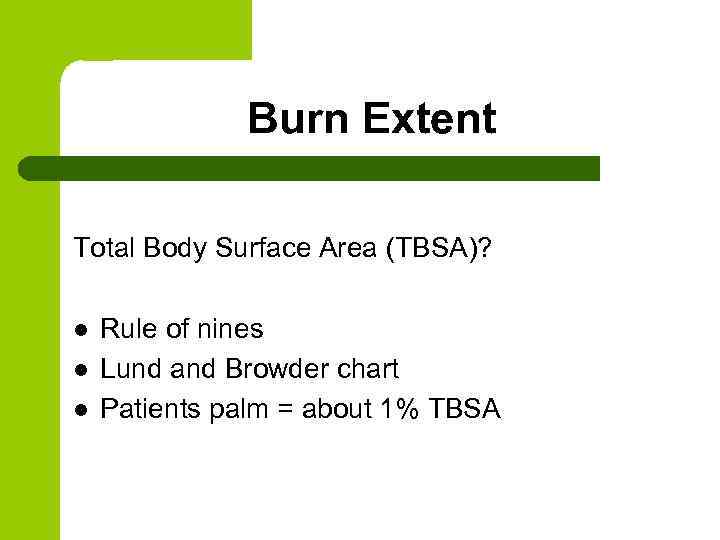 Burn Extent

Total Body Surface Area (TBSA)?

- Rule of nines
- Lund and Browder chart
- Patients palm = about 1% TBSA